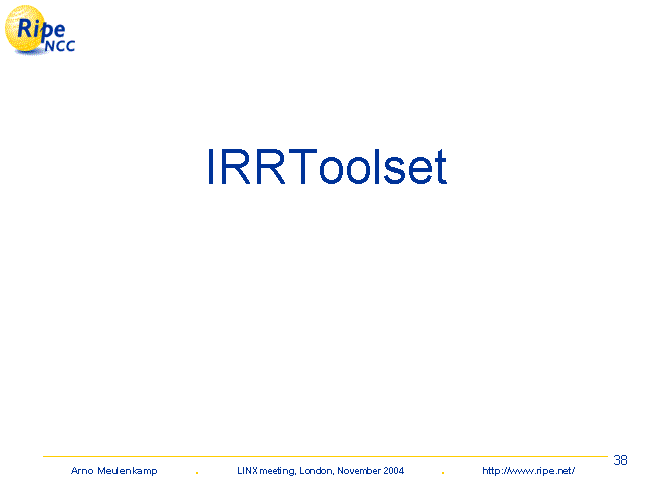 Ripe NCC

IRRToolset

38

Arno Meulenkamp . LINX meeting, London, November 2004 . http://www.ripe.net/